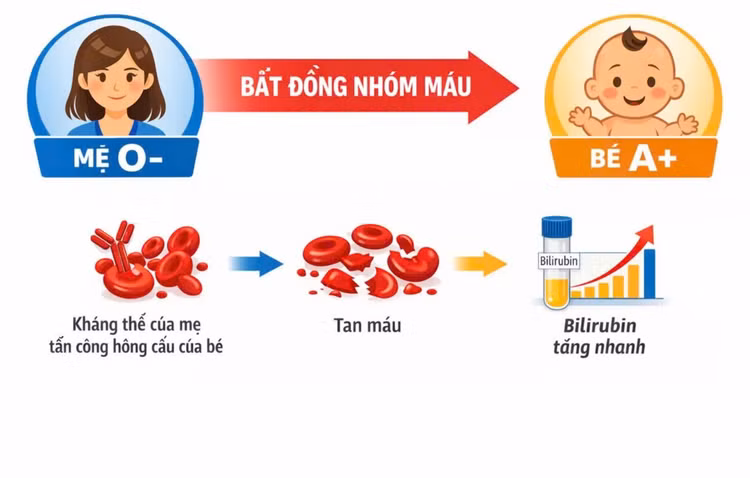 MẸ O-

BẤT ĐỒNG NHÓM MÁU

BÉ A+

Kháng thể của mẹ tấn công hồng cầu của bé

Tan máu

Bilirubin

Bilirubin tăng nhanh